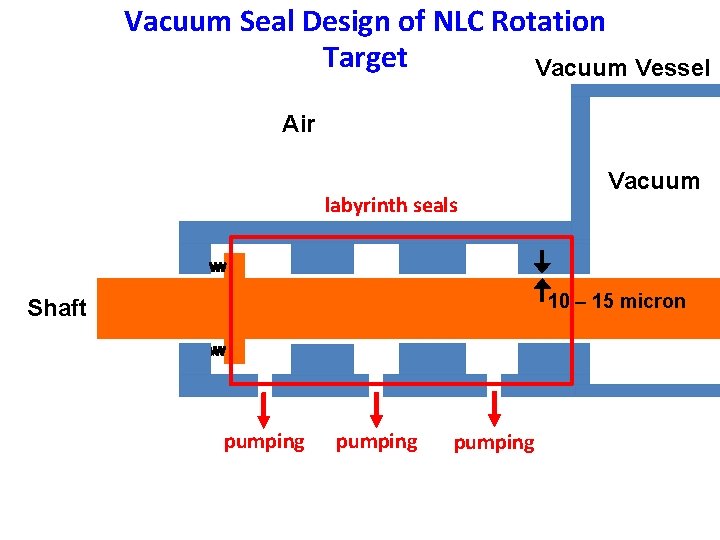 Vacuum Seal Design of NLC Rotation Target

Vacuum Vessel

Air

Vacuum

labyrinth seals

Shaft

10 – 15 micron

pumping

pumping

pumping